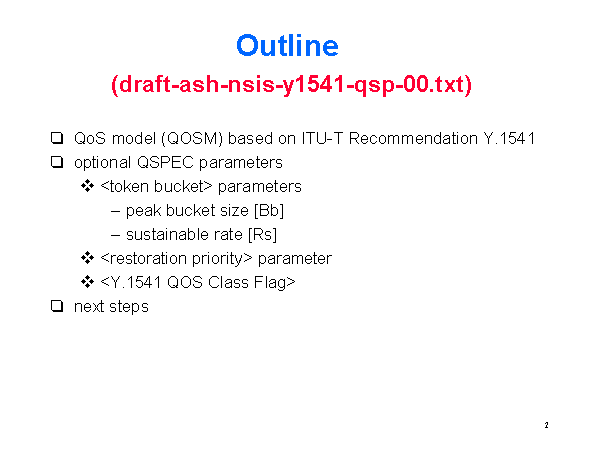 Outline
(draft-ash-nsis-y1541-qsp-00.txt)

❑ QoS model (QOSM) based on ITU-T Recommendation Y.1541
❑ optional QSPEC parameters
❖ <token bucket> parameters
– peak bucket size [Bb]
– sustainable rate [Rs]
❖ <restoration priority> parameter
❖ <Y.1541 QOS Class Flag>
❑ next steps

2